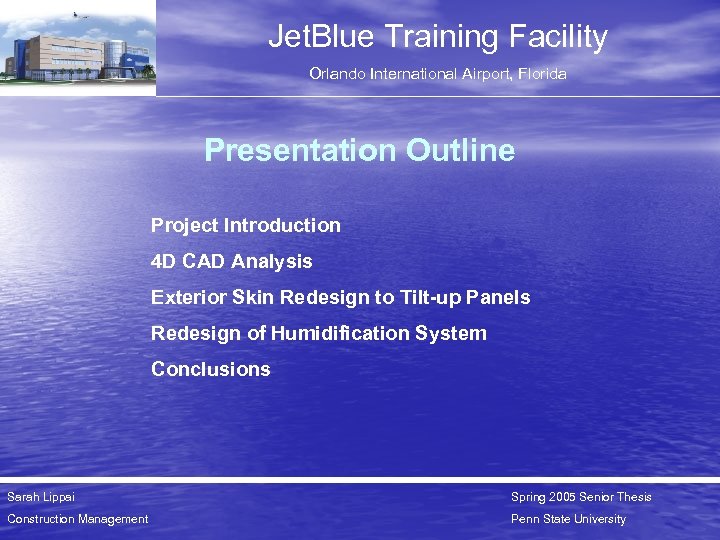 JetBlue Training Facility

Orlando International Airport, Florida

Presentation Outline

Project Introduction

4D CAD Analysis

Exterior Skin Redesign to Tilt-up Panels

Redesign of Humidification System

Conclusions

Sarah Lippai
Construction Management

Spring 2005 Senior Thesis
Penn State University